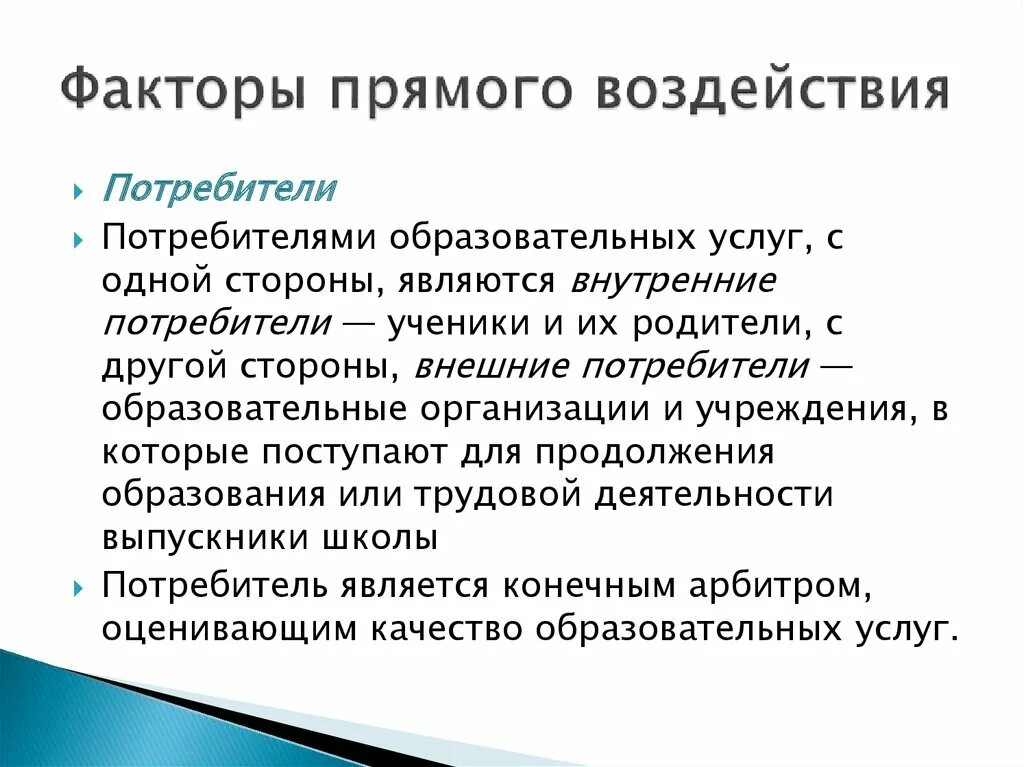 Факторы прямого воздействия

Потребители

Потребителями образовательных услуг, с одной стороны, являются внутренние потребители — ученики и их родители, с другой стороны, внешние потребители — образовательные организации и учреждения, в которые поступают для продолжения образования или трудовой деятельности выпускники школы

Потребитель является конечным арбитром, оценивающим качество образовательных услуг.